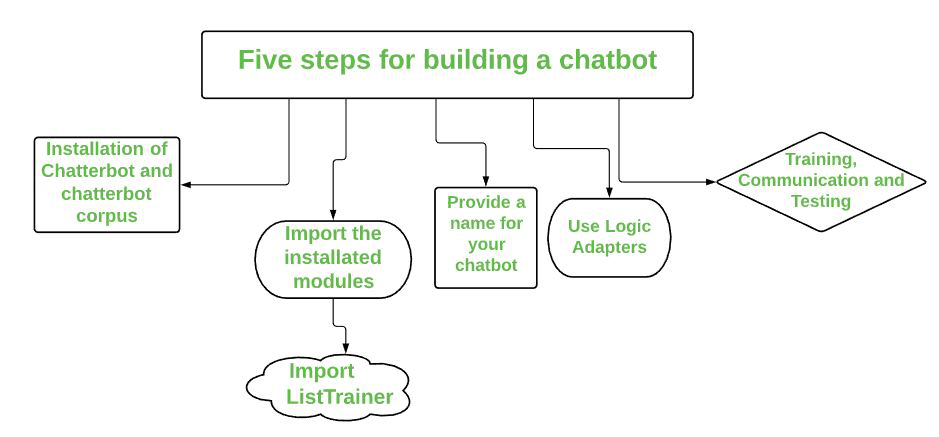 Five steps for building a chatbot

Installation of Chatterbot and chatterbot corpus

Import the installated modules

Import ListTrainer

Provide a name for your chatbot

Use Logic Adapters

Training, Communication and Testing